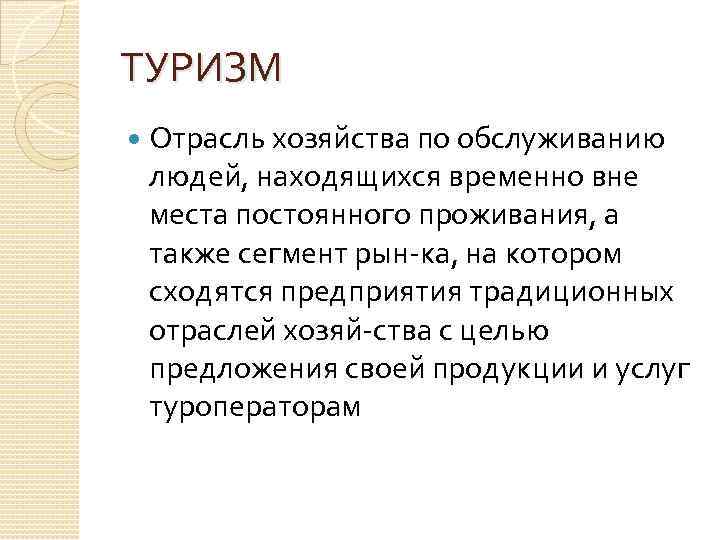 ТУРИЗМ

Отрасль хозяйства по обслуживанию людей, находящихся временно вне места постоянного проживания, а также сегмент рын-ка, на котором сходятся предприятия традиционных отраслей хозяй-ства с целью предложения своей продукции и услуг туроператорам